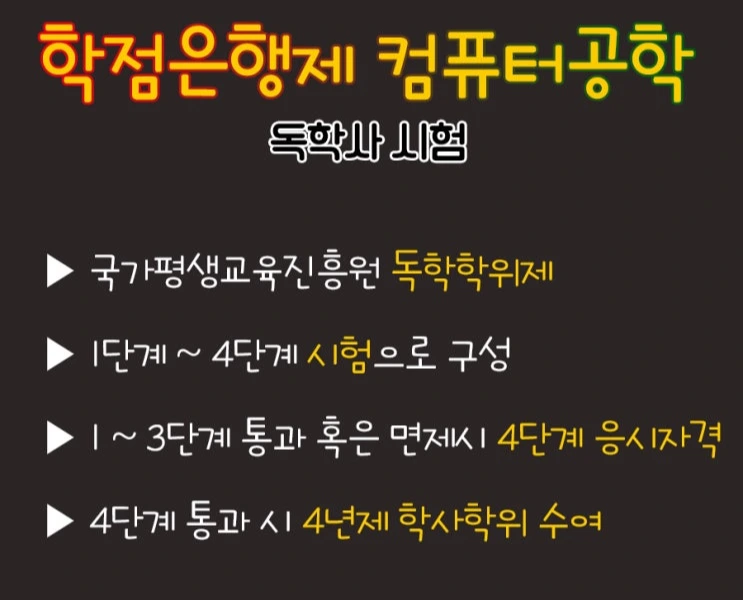 학점은행제 컴퓨터공학

독학사 시험

▶ 국가평생교육진흥원 독학학위제

▶ 1단계 ~ 4단계 시험으로 구성

▶ 1 ~ 3단계 통과 혹은 면제시 4단계 응시자격

▶ 4단계 통과 시 4년제 학사학위 수여